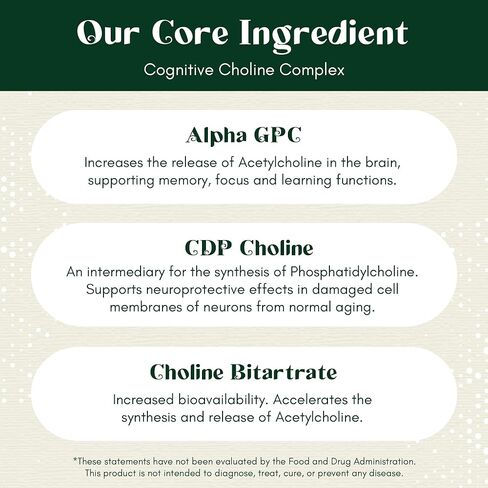 Our Core Ingredient

Cognitive Choline Complex

Alpha GPC

Increases the release of Acetylcholine in the brain, supporting memory, focus and learning functions.

CDP Choline

An intermediary for the synthesis of Phosphatidylcholine. Supports neuroprotective effects in damaged cell membranes of neurons from normal aging.

Choline Bitartrate

Increased bioavailability. Accelerates the synthesis and release of Acetylcholine.

*These statements have not been evaluated by the Food and Drug Administration. This product is not intended to diagnose, treat, cure, or prevent any disease.